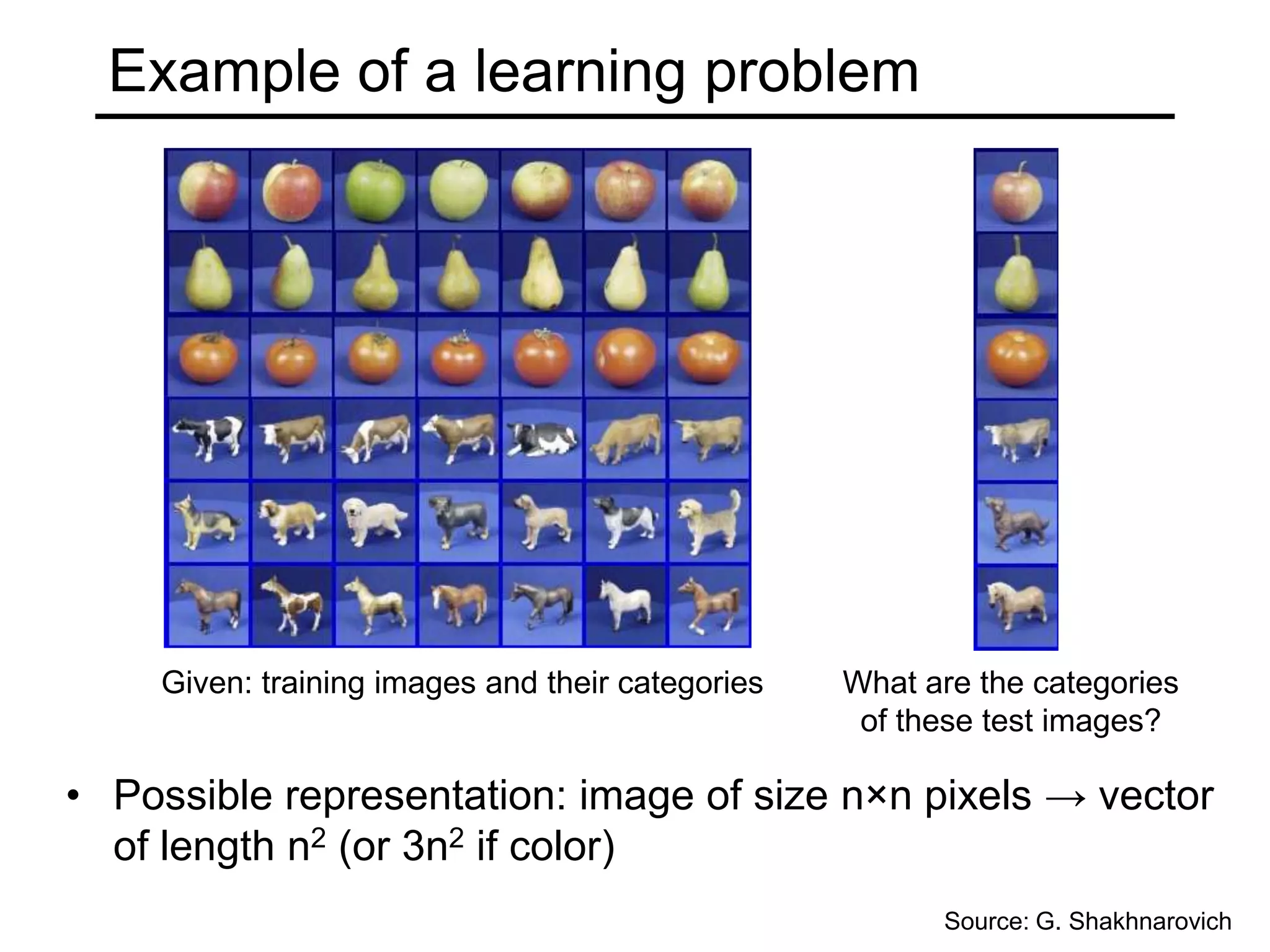 Example of a learning problem

Given: training images and their categories

What are the categories of these test images?

• Possible representation: image of size n×n pixels → vector of length $n^2$ (or $3n^2$ if color)

Source: G. Shakhnarovich